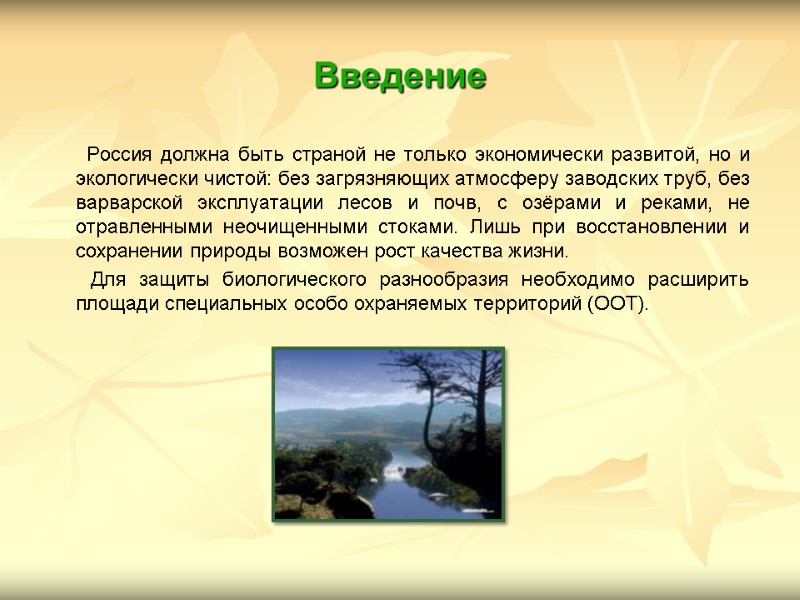 Введение

Россия должна быть страной не только экономически развитой, но и экологически чистой: без загрязняющих атмосферу заводских труб, без варварской эксплуатации лесов и почв, с озёрами и реками, не отравленными неочищенными стоками. Лишь при восстановлении и сохранении природы возможен рост качества жизни.

Для защиты биологического разнообразия необходимо расширить площади специальных особо охраняемых территорий (ООТ).